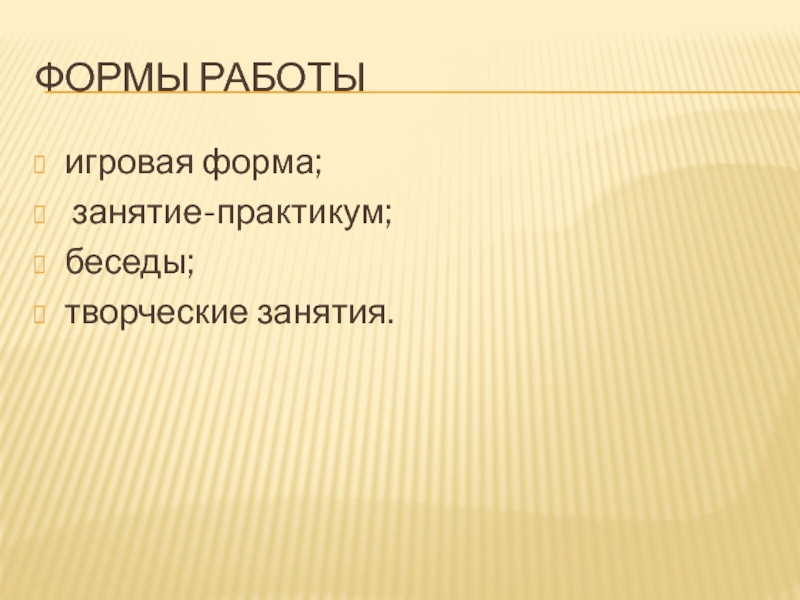 ФОРМЫ РАБОТЫ

игровая форма;
занятие-практикум;
беседы;
творческие занятия.